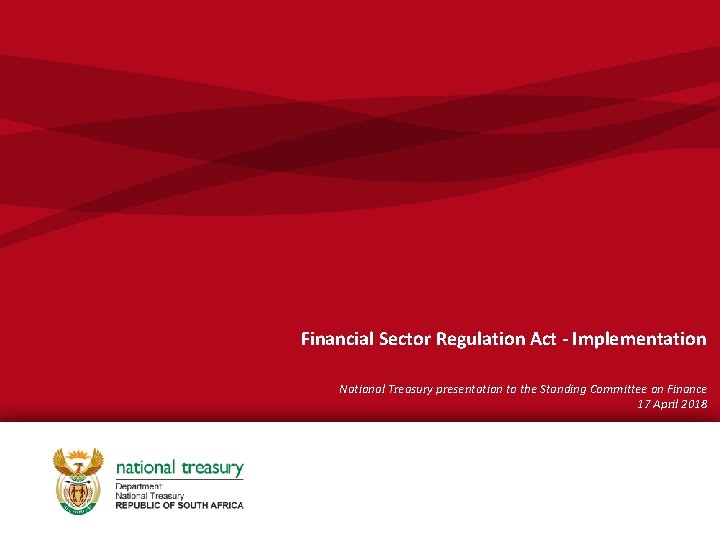 Financial Sector Regulation Act - Implementation

National Treasury presentation to the Standing Committee on Finance
17 April 2018

national treasury
Department:
National Treasury
REPUBLIC OF SOUTH AFRICA